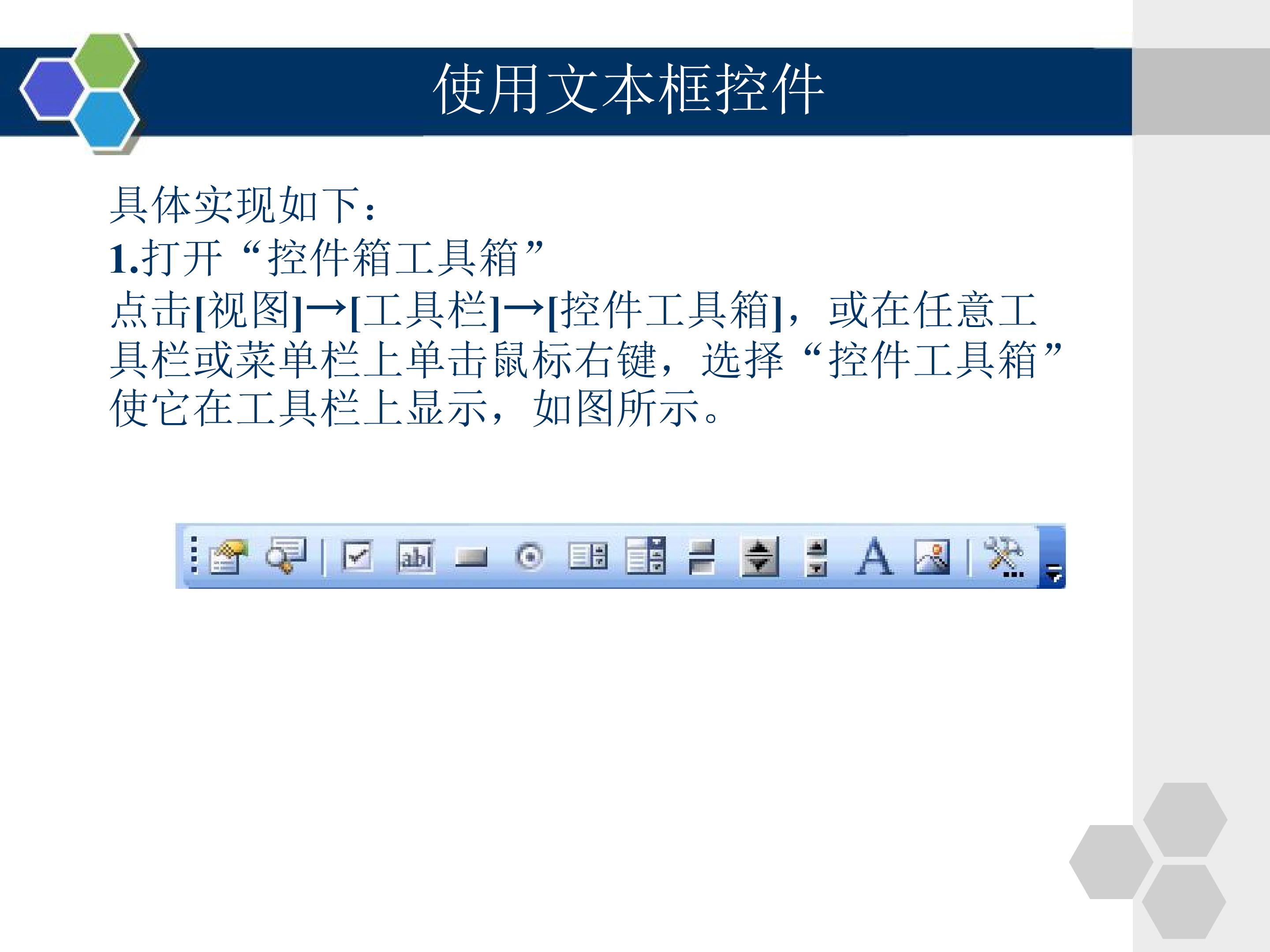 使用文本框控件

具体实现如下：
1.打开“控件箱工具箱”
点击[视图]→[工具栏]→[控件工具箱]，或在任意工具栏或菜单栏上单击鼠标右键，选择“控件工具箱”使它在工具栏上显示，如图所示。

abl
A